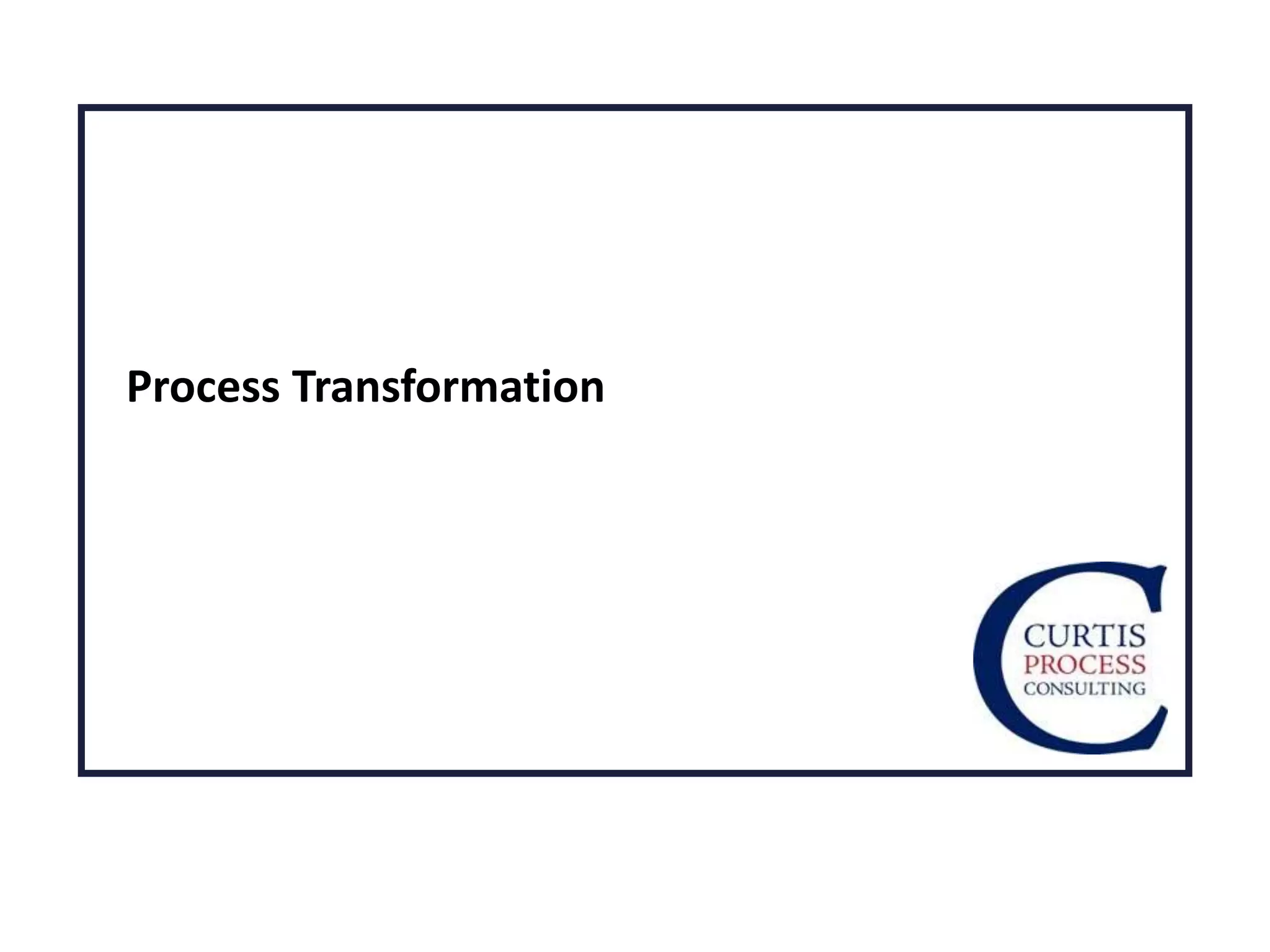 Process Transformation

CURTIS
PROCESS
CONSULTING